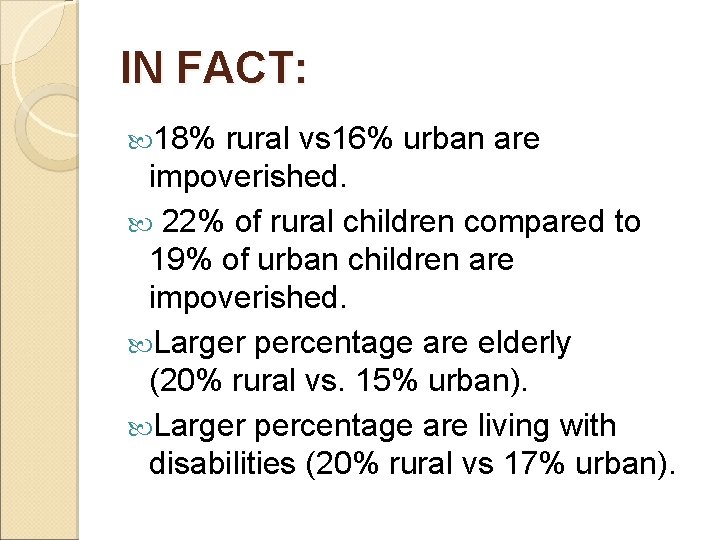 IN FACT:

18% rural vs16% urban are impoverished.

22% of rural children compared to 19% of urban children are impoverished.

Larger percentage are elderly (20% rural vs. 15% urban).

Larger percentage are living with disabilities (20% rural vs 17% urban).